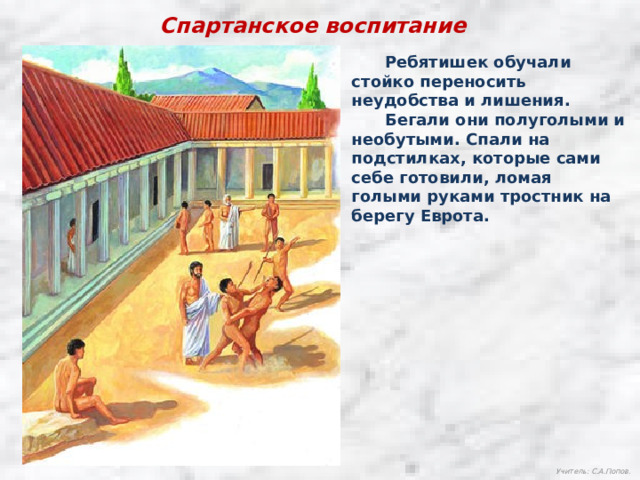 Спартанское воспитание

Ребятишек обучали стойко переносить неудобства и лишения.

Бегали они полуголыми и необутыми. Спали на подстилках, которые сами себе готовили, ломая голыми руками тростник на берегу Еврота.

Учитель: С.А.Попов.